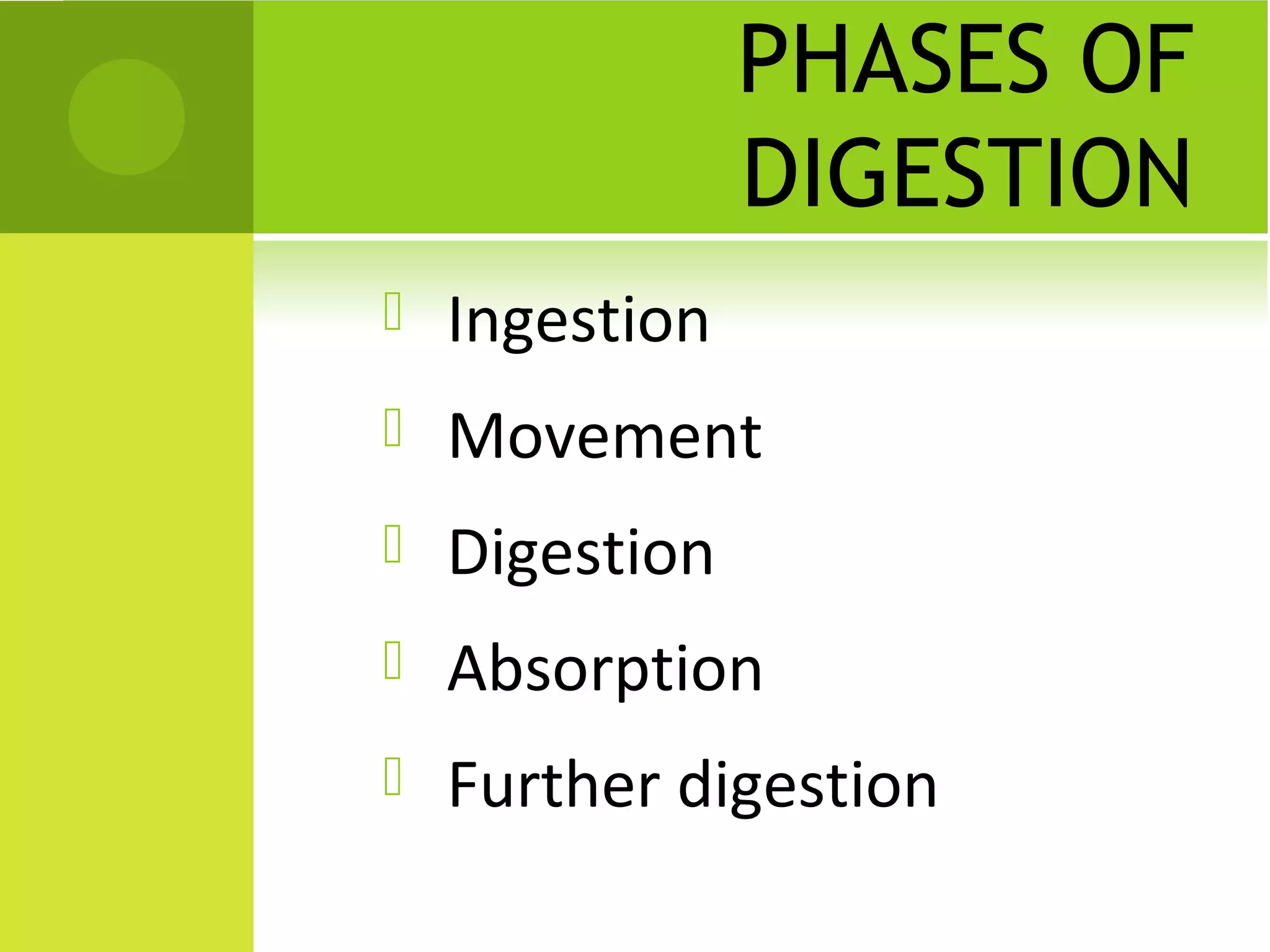 PHASES OF DIGESTION

Ingestion

Movement

Digestion

Absorption

Further digestion